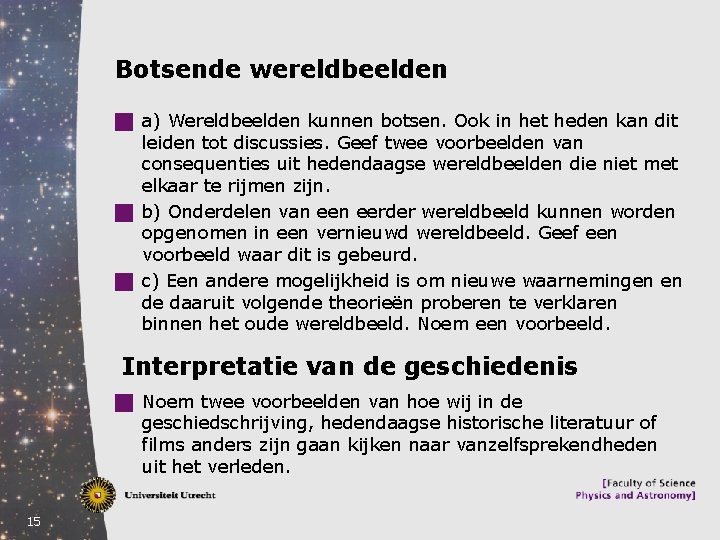 Botsende wereldbeelden

a) Wereldbeelden kunnen botsen. Ook in het heden kan dit leiden tot discussies. Geef twee voorbeelden van consequenties uit hedendaagse wereldbeelden die niet met elkaar te rijmen zijn.

b) Onderdelen van een eerder wereldbeeld kunnen worden opgenomen in een vernieuwd wereldbeeld. Geef een voorbeeld waar dit is gebeurd.

c) Een andere mogelijkheid is om nieuwe waarnemingen en de daaruit volgende theorieën proberen te verklaren binnen het oude wereldbeeld. Noem een voorbeeld.

Interpretatie van de geschiedenis

Noem twee voorbeelden van hoe wij in de geschiedschrijving, hedendaagse historische literatuur of films anders zijn gaan kijken naar vanzelfsprekendheden uit het verleden.

Universiteit Utrecht

[Faculty of Science
Physics and Astronomy]

15